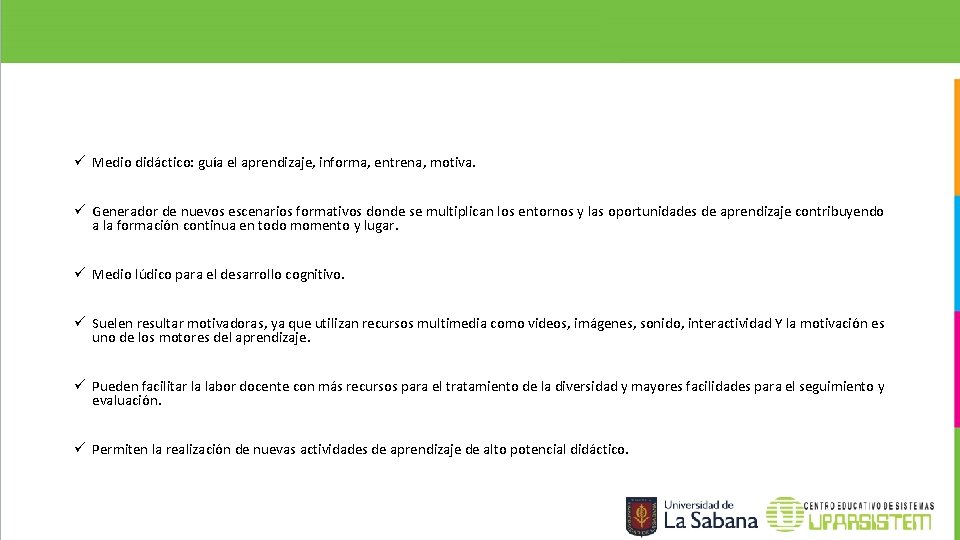 ✓ Medio didáctico: guía el aprendizaje, informa, entrena, motiva.

✓ Generador de nuevos escenarios formativos donde se multiplican los entornos y las oportunidades de aprendizaje contribuyendo a la formación continua en todo momento y lugar.

✓ Medio lúdico para el desarrollo cognitivo.

✓ Suelen resultar motivadoras, ya que utilizan recursos multimedia como videos, imágenes, sonido, interactividad Y la motivación es uno de los motores del aprendizaje.

✓ Pueden facilitar la labor docente con más recursos para el tratamiento de la diversidad y mayores facilidades para el seguimiento y evaluación.

✓ Permiten la realización de nuevas actividades de aprendizaje de alto potencial didáctico.

Universidad de La Sabana

CENTRO EDUCATIVO DE SISTEMAS UPARSISTEM